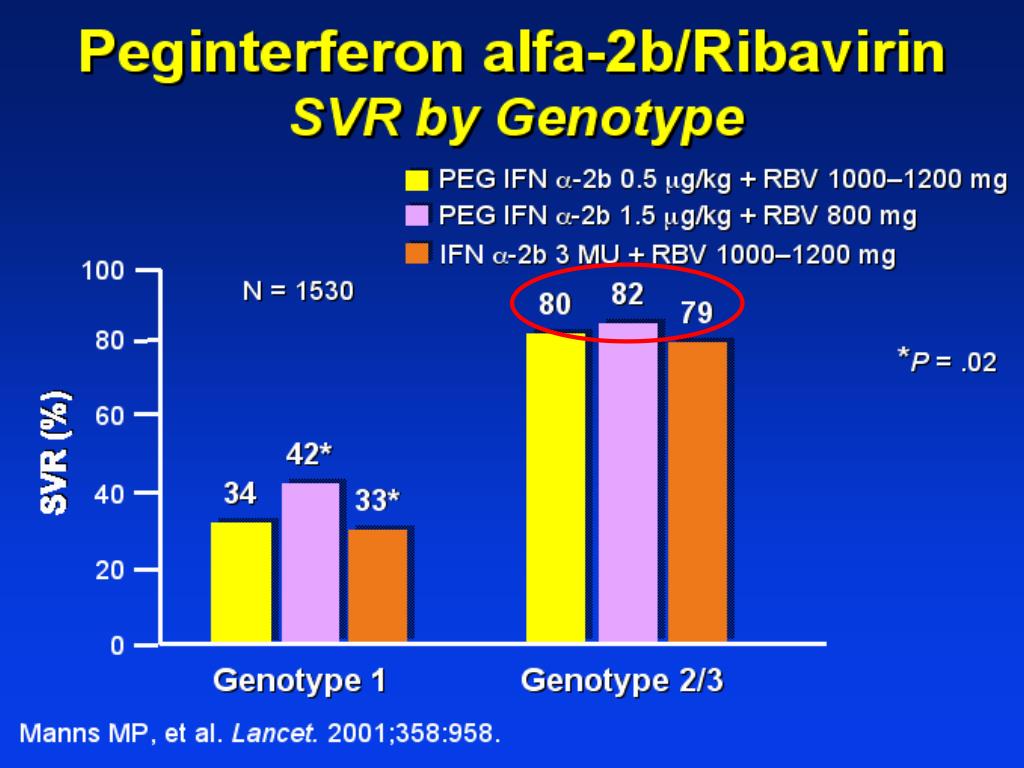 Peginterferon alfa-2b/Ribavirin
SVR by Genotype

PEG IFN $\alpha$-2b 0.5 $\mu$g/kg + RBV 1000–1200 mg
PEG IFN $\alpha$-2b 1.5 $\mu$g/kg + RBV 800 mg
IFN $\alpha$-2b 3 MU + RBV 1000–1200 mg

N = 1530

*P = .02

SVR (%)

100
80
60
40
20
0

34
42*
33*
80
82
79

Genotype 1
Genotype 2/3

Manns MP, et al. Lancet. 2001;358:958.